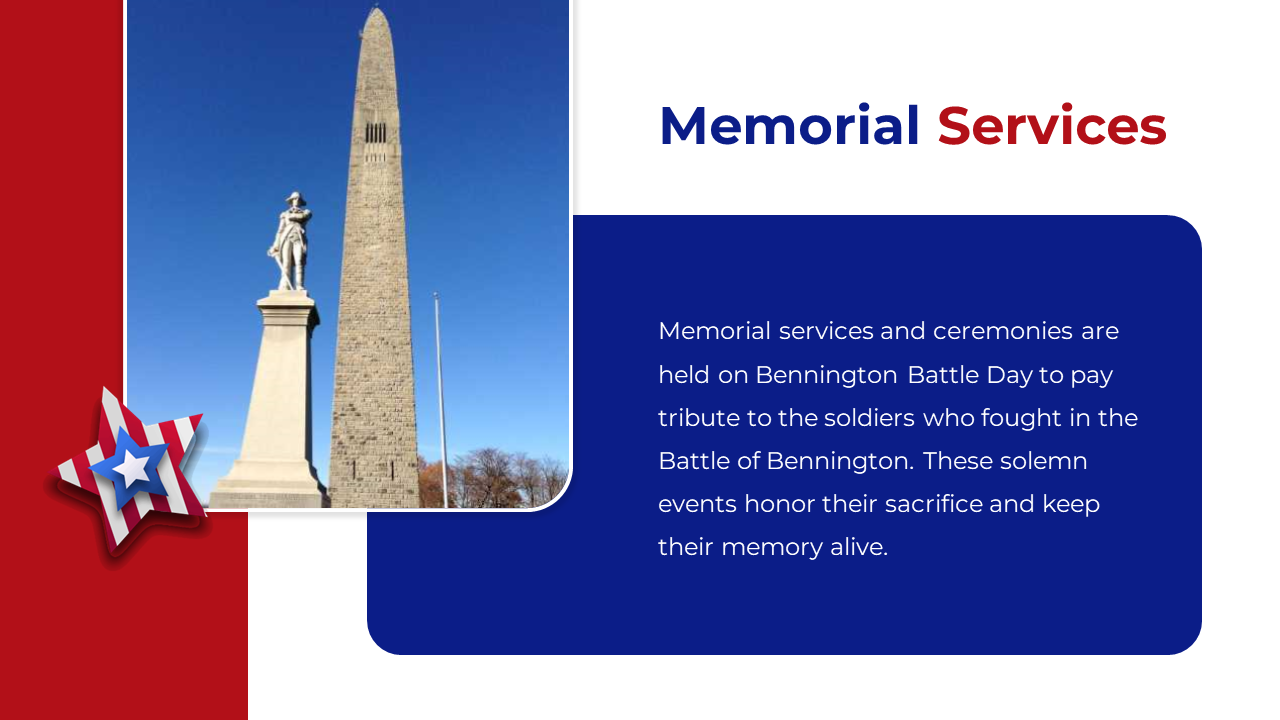 Memorial Services

Memorial services and ceremonies are held on Bennington Battle Day to pay tribute to the soldiers who fought in the Battle of Bennington. These solemn events honor their sacrifice and keep their memory alive.